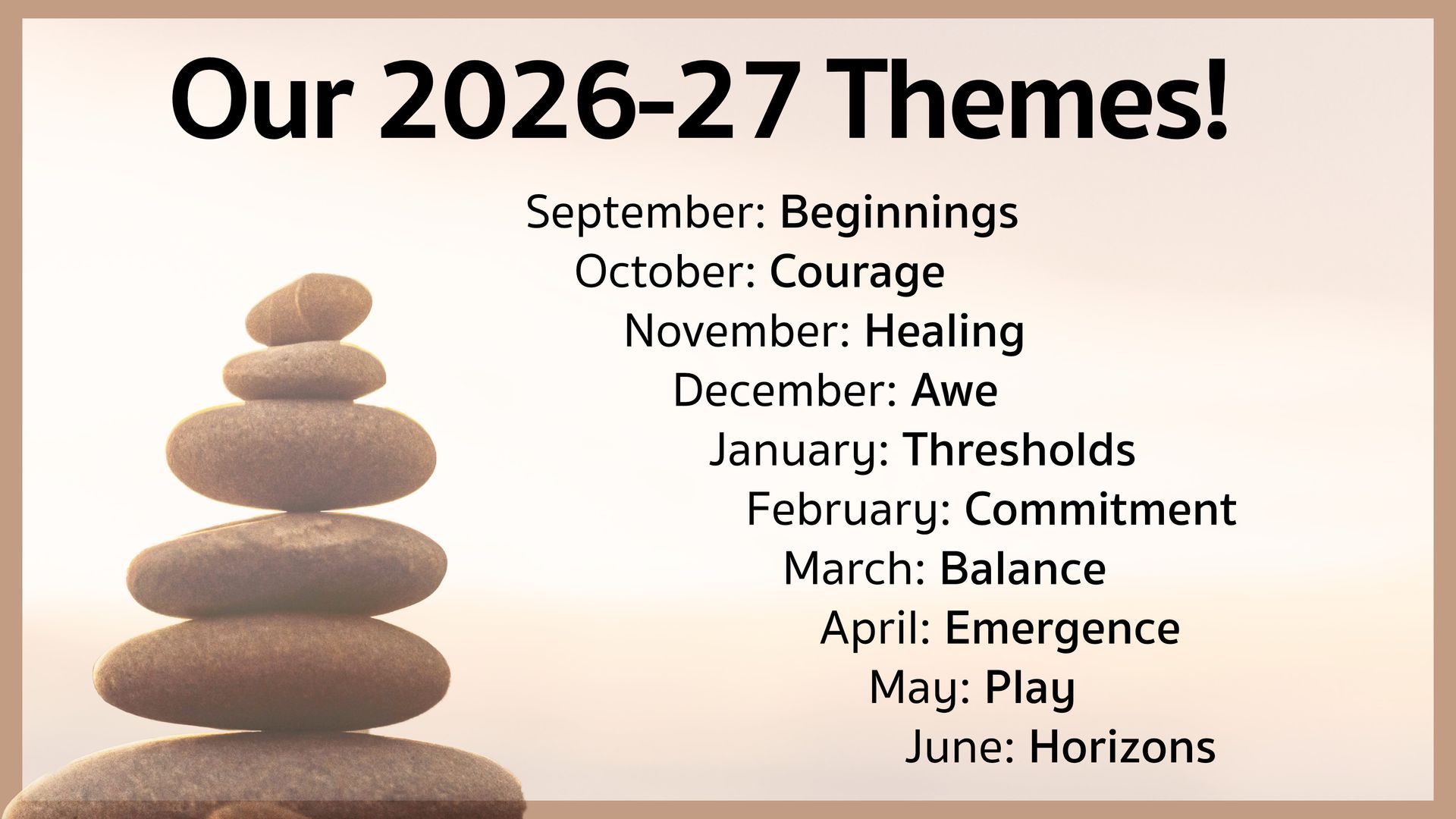 Our 2026-27 Themes!

September: Beginnings
October: Courage
November: Healing
December: Awe
January: Thresholds
February: Commitment
March: Balance
April: Emergence
May: Play
June: Horizons